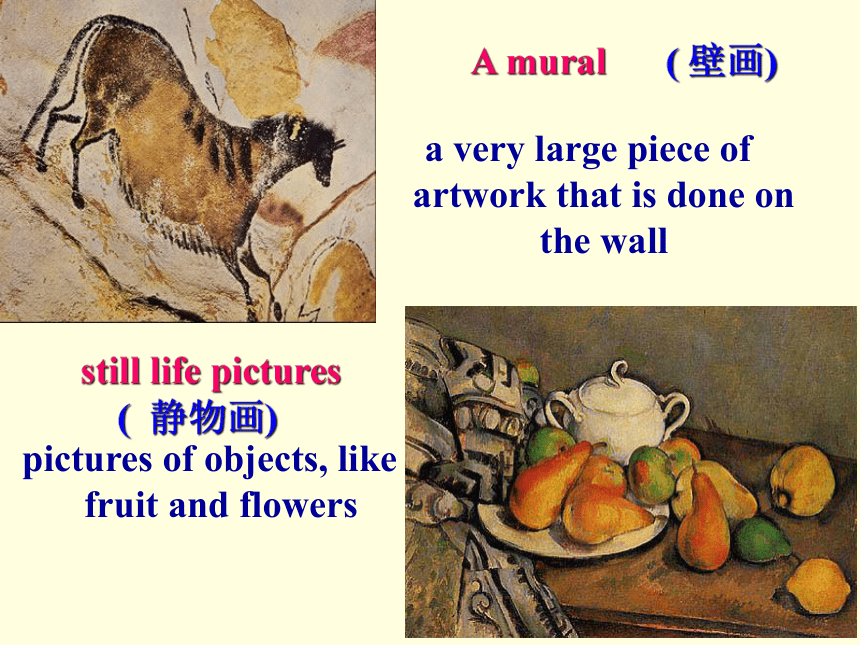 A mural ( 壁画)

a very large piece of artwork that is done on the wall

still life pictures
( 静物画)
pictures of objects, like fruit and flowers